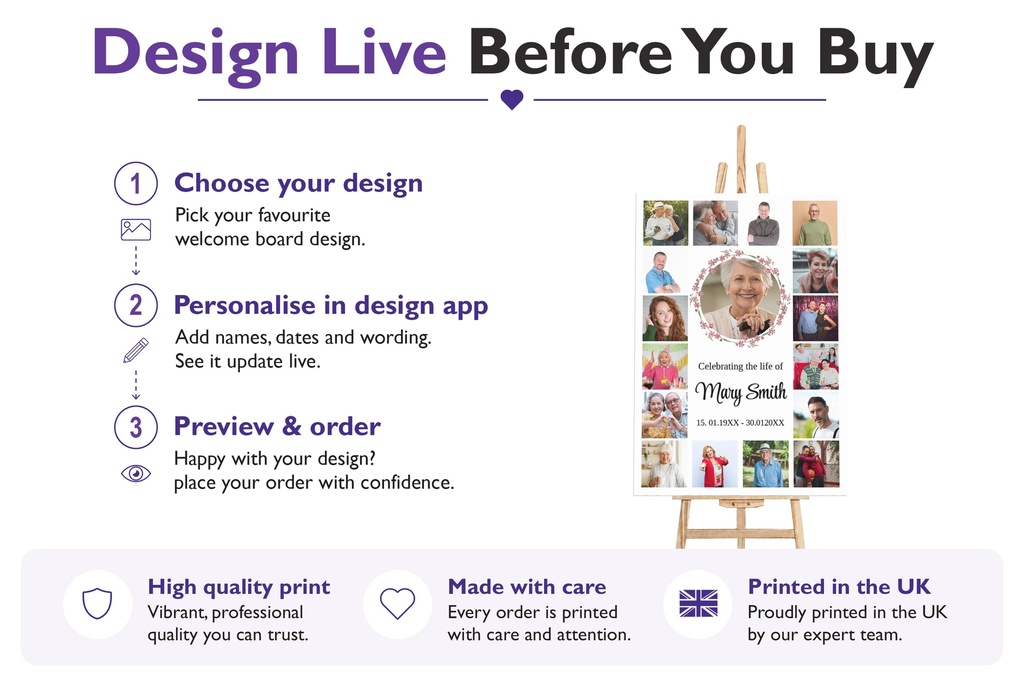 Design Live Before You Buy

1
Choose your design
Pick your favourite welcome board design.

2
Personalise in design app
Add names, dates and wording. See it update live.

3
Preview & order
Happy with your design? place your order with confidence.

Celebrating the life of
Mary Smith
15. 01.19XX - 30.0120XX

High quality print
Vibrant, professional quality you can trust.

Made with care
Every order is printed with care and attention.

Printed in the UK
Proudly printed in the UK by our expert team.